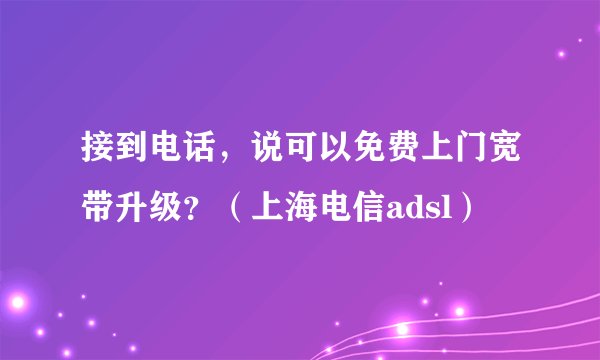 接到电话，说可以免费上门宽带升级？（上海电信adsl）